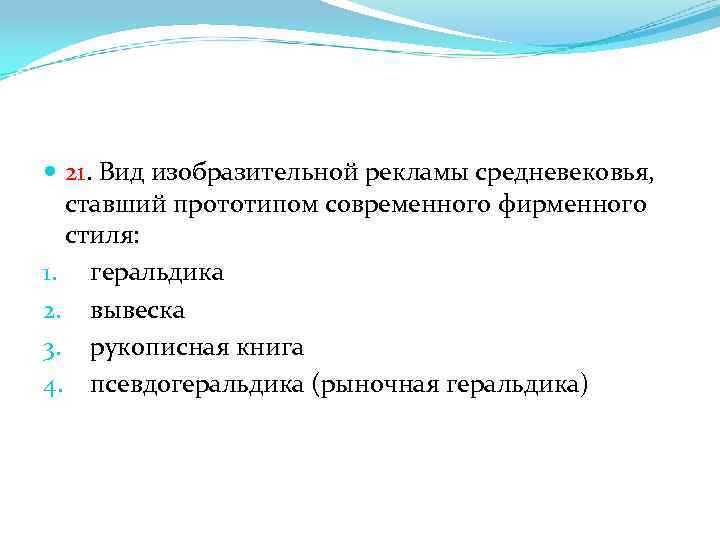 21. Вид изобразительной рекламы средневековья, ставший прототипом современного фирменного стиля:

1. геральдика
2. вывеска
3. рукописная книга
4. псевдогеральдика (рыночная геральдика)